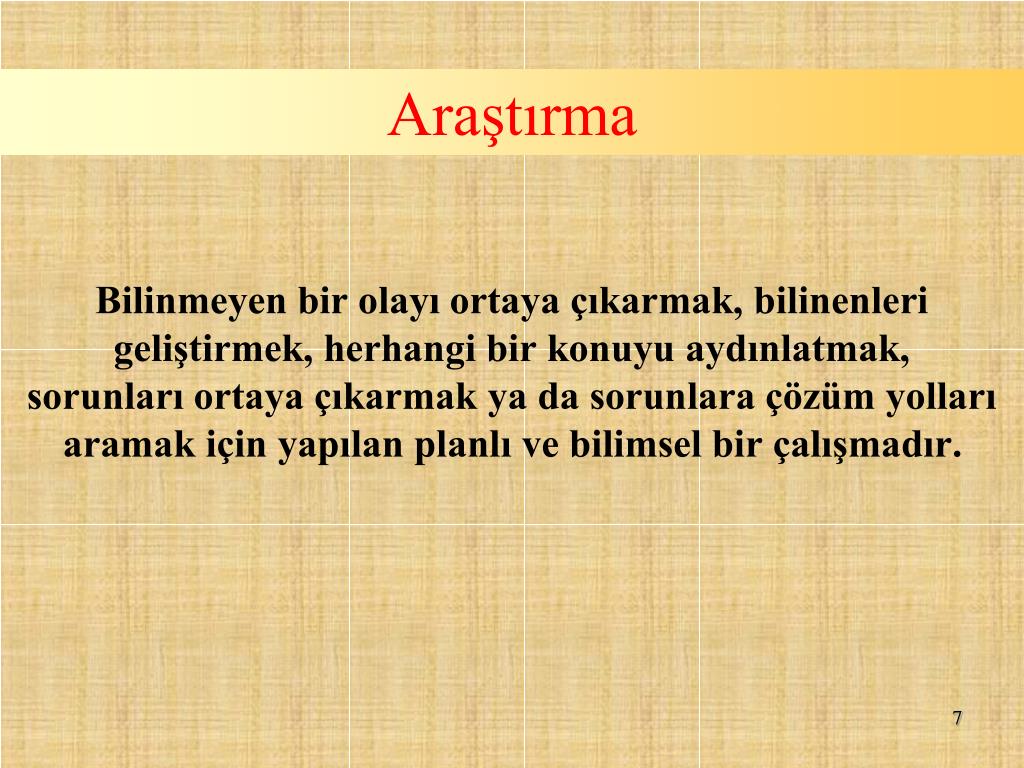 Araştırma

Bilinmeyen bir olayı ortaya çıkarmak, bilinenleri geliştirmek, herhangi bir konuyu aydınlatmak, sorunları ortaya çıkarmak ya da sorunlara çözüm yolları aramak için yapılan planlı ve bilimsel bir çalışmadır.

7